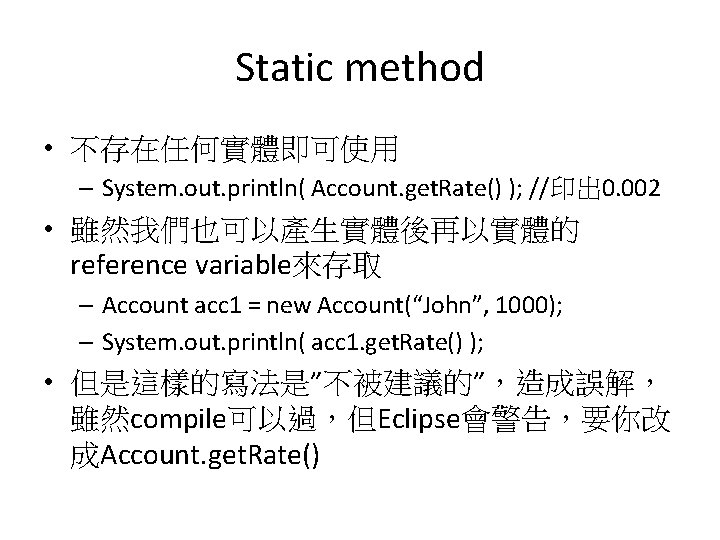 Static method

• 不存在任何實體即可使用
  – System.out.println( Account.getRate() ); //印出0.002
• 雖然我們也可以產生實體後再以實體的reference variable來存取
  – Account acc1 = new Account(“John”, 1000);
  – System.out.println( acc1.getRate() );
• 但是這樣的寫法是”不被建議的”，造成誤解，雖然compile可以過，但Eclipse會警告，要你改成Account.getRate()